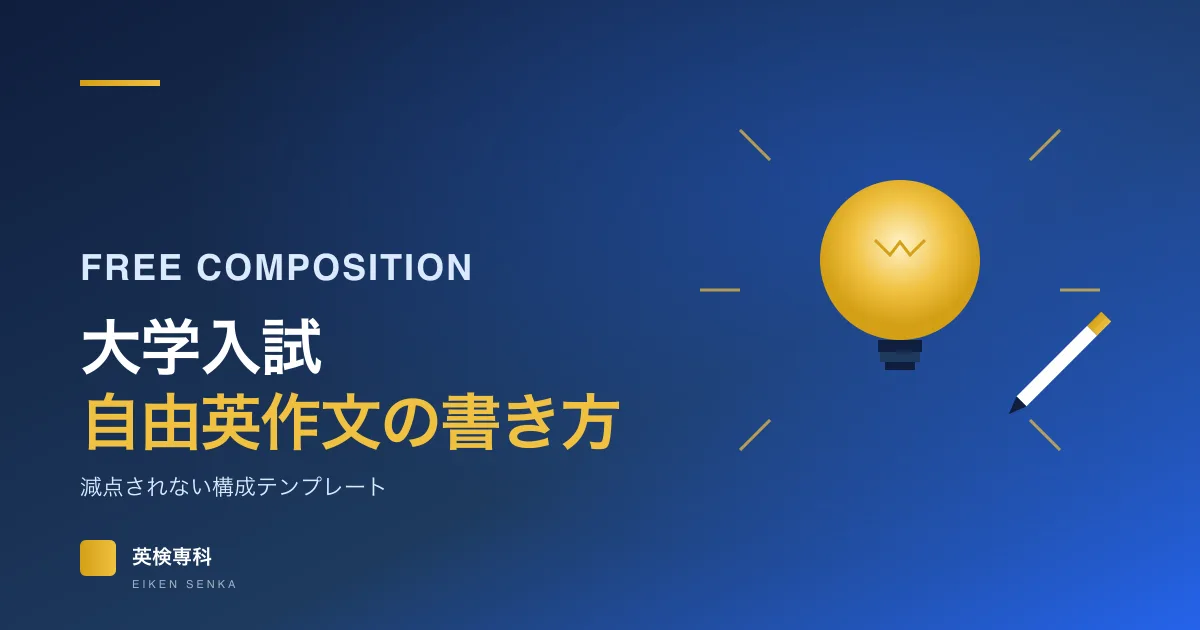 FREE COMPOSITION

大学入試
自由英作文の書き方

減点されない構成テンプレート

英検専科
EIKEN SENKA